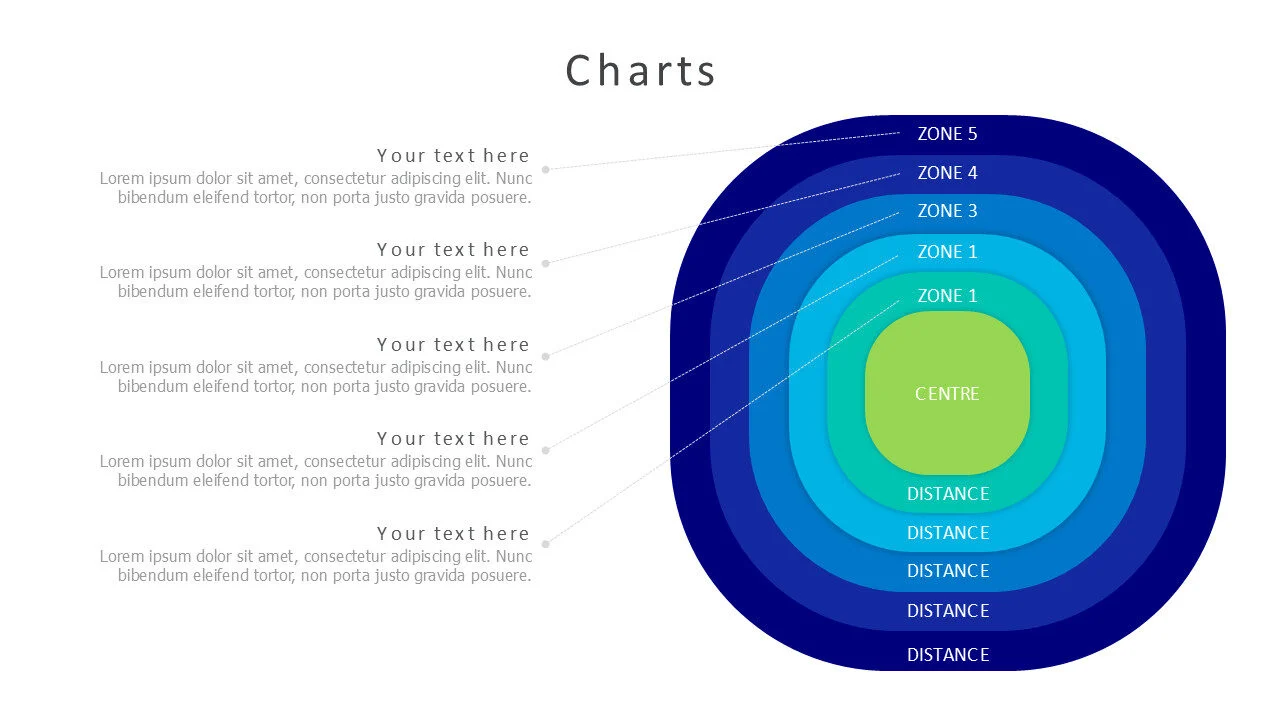 Charts

Your text here
Lorem ipsum dolor sit amet, consectetur adipiscing elit. Nunc bibendum eleifend tortor, non porta justo gravida posuere.

Your text here
Lorem ipsum dolor sit amet, consectetur adipiscing elit. Nunc bibendum eleifend tortor, non porta justo gravida posuere.

Your text here
Lorem ipsum dolor sit amet, consectetur adipiscing elit. Nunc bibendum eleifend tortor, non porta justo gravida posuere.

Your text here
Lorem ipsum dolor sit amet, consectetur adipiscing elit. Nunc bibendum eleifend tortor, non porta justo gravida posuere.

Your text here
Lorem ipsum dolor sit amet, consectetur adipiscing elit. Nunc bibendum eleifend tortor, non porta justo gravida posuere.

ZONE 5
ZONE 4
ZONE 3
ZONE 1
ZONE 1
CENTRE
DISTANCE
DISTANCE
DISTANCE
DISTANCE
DISTANCE